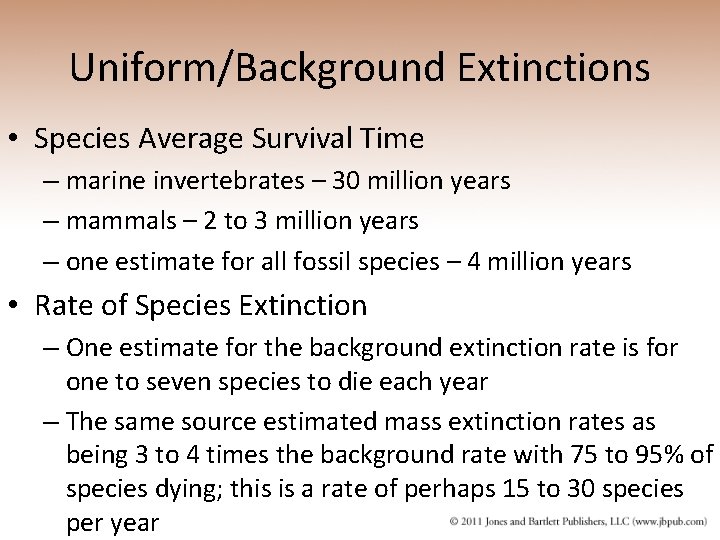 Uniform/Background Extinctions

• Species Average Survival Time
– marine invertebrates – 30 million years
– mammals – 2 to 3 million years
– one estimate for all fossil species – 4 million years

• Rate of Species Extinction
– One estimate for the background extinction rate is for one to seven species to die each year
– The same source estimated mass extinction rates as being 3 to 4 times the background rate with 75 to 95% of species dying; this is a rate of perhaps 15 to 30 species per year

© 2011 Jones and Bartlett Publishers, LLC (www.jbpub.com)